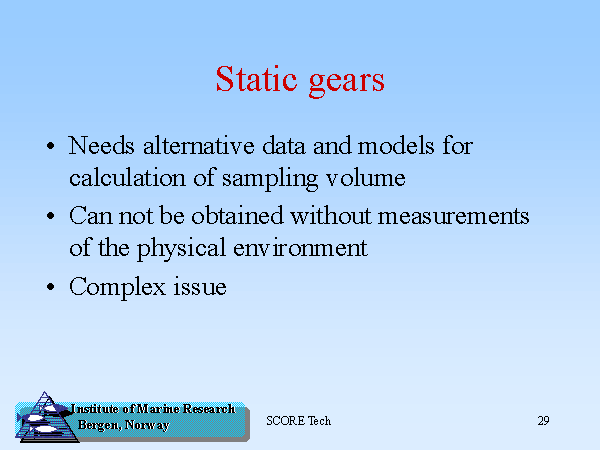 Static gears

• Needs alternative data and models for calculation of sampling volume
• Can not be obtained without measurements of the physical environment
• Complex issue

Institute of Marine Research
Bergen, Norway

SCORE Tech

29